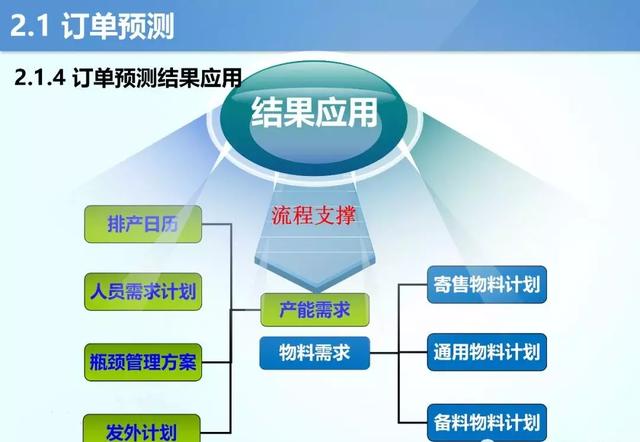 2.1 订单预测

2.1.4 订单预测结果应用

结果应用

流程支撑

排产日历

人员需求计划

瓶颈管理方案

发外计划

产能需求

物料需求

寄售物料计划

通用物料计划

备料物料计划